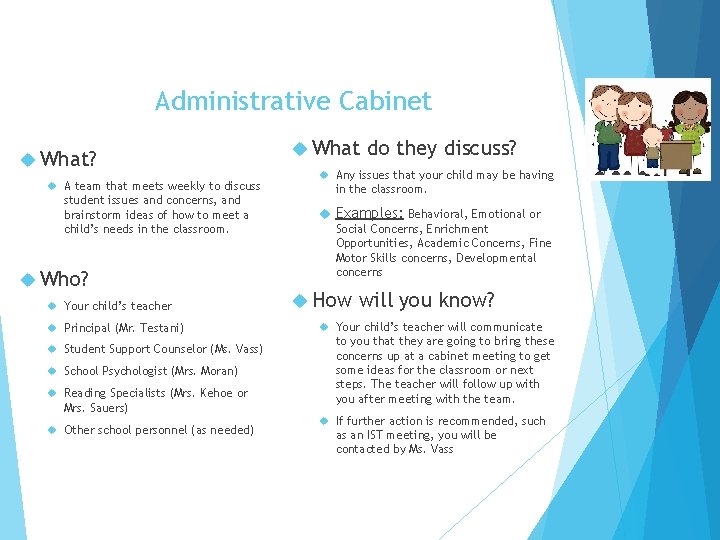 Administrative Cabinet

What?

A team that meets weekly to discuss student issues and concerns, and brainstorm ideas of how to meet a child's needs in the classroom.

Who?

Your child's teacher

Principal (Mr. Testani)

Student Support Counselor (Ms. Vass)

School Psychologist (Mrs. Moran)

Reading Specialists (Mrs. Kehoe or Mrs. Sauers)

Other school personnel (as needed)

What do they discuss?

Any issues that your child may be having in the classroom.

Examples: Behavioral, Emotional or Social Concerns, Enrichment Opportunities, Academic Concerns, Fine Motor Skills concerns, Developmental concerns

How will you know?

Your child's teacher will communicate to you that they are going to bring these concerns up at a cabinet meeting to get some ideas for the classroom or next steps. The teacher will follow up with you after meeting with the team.

If further action is recommended, such as an IST meeting, you will be contacted by Ms. Vass